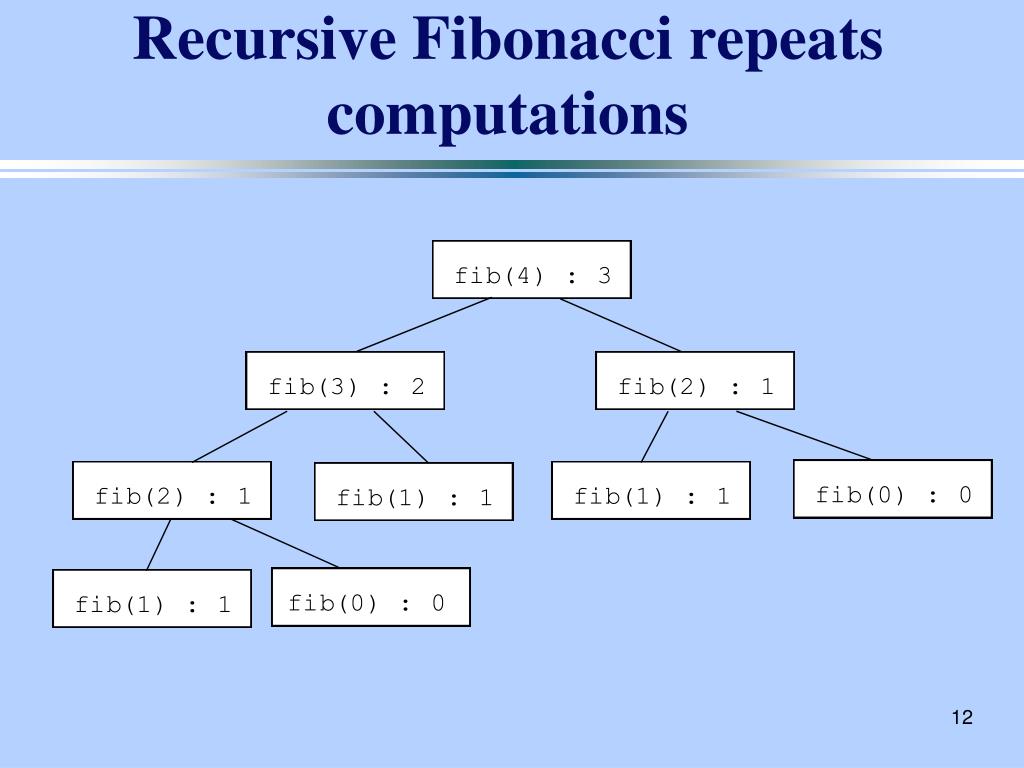 Recursive Fibonacci repeats computations

fib(4) : 3

fib(3) : 2

fib(2) : 1

fib(2) : 1

fib(1) : 1

fib(1) : 1

fib(0) : 0

fib(1) : 1

fib(0) : 0

12